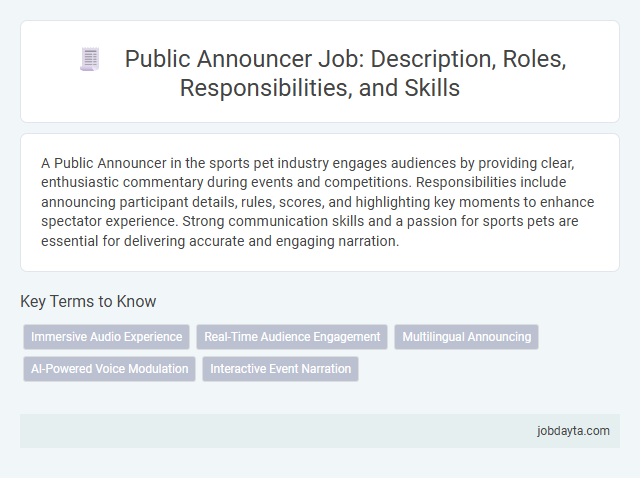 Public Announcer Job: Description, Roles, Responsibilities, and Skills

A Public Announcer in the sports pet industry engages audiences by providing clear, enthusiastic commentary during events and competitions. Responsibilities include announcing participant details, rules, scores, and highlighting key moments to enhance spectator experience. Strong communication skills and a passion for sports pets are essential for delivering accurate and engaging narration.

Key Terms to Know

Immersive Audio Experience

Real-Time Audience Engagement

Multilingual Announcing

AI-Powered Voice Modulation

Interactive Event Narration

jobdayta.com